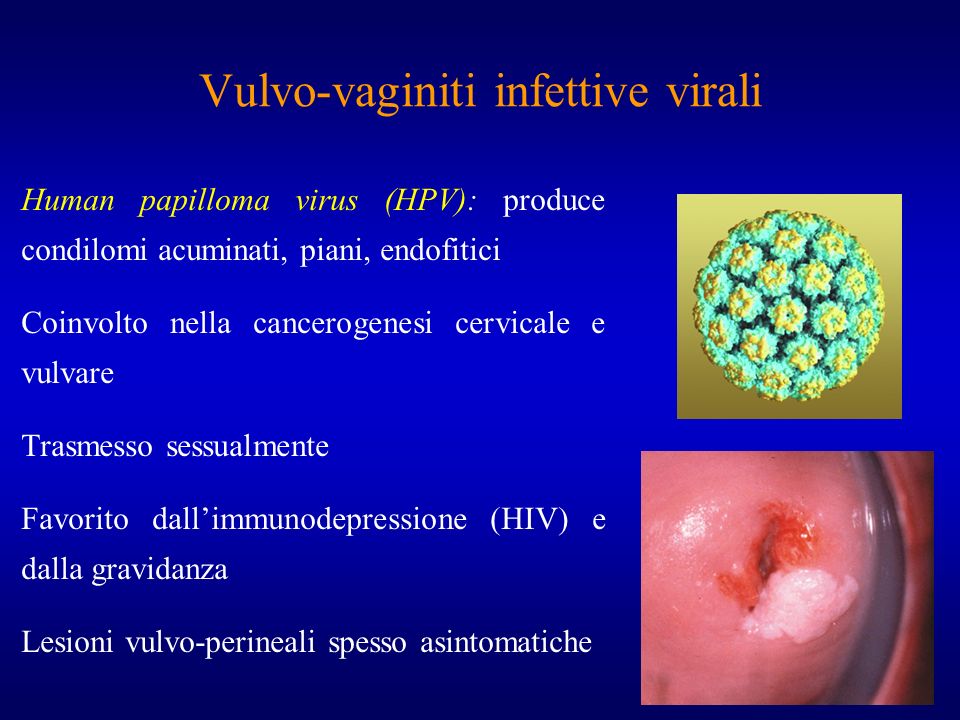 Vulvo-vaginiti infettive virali

Human papilloma virus (HPV): produce condilomi acuminati, piani, endofitici

Coinvolto nella cancerogenesi cervicale e vulvare

Trasmesso sessualmente

Favorito dall'immunodepressione (HIV) e dalla gravidanza

Lesioni vulvo-perineali spesso asintomatiche